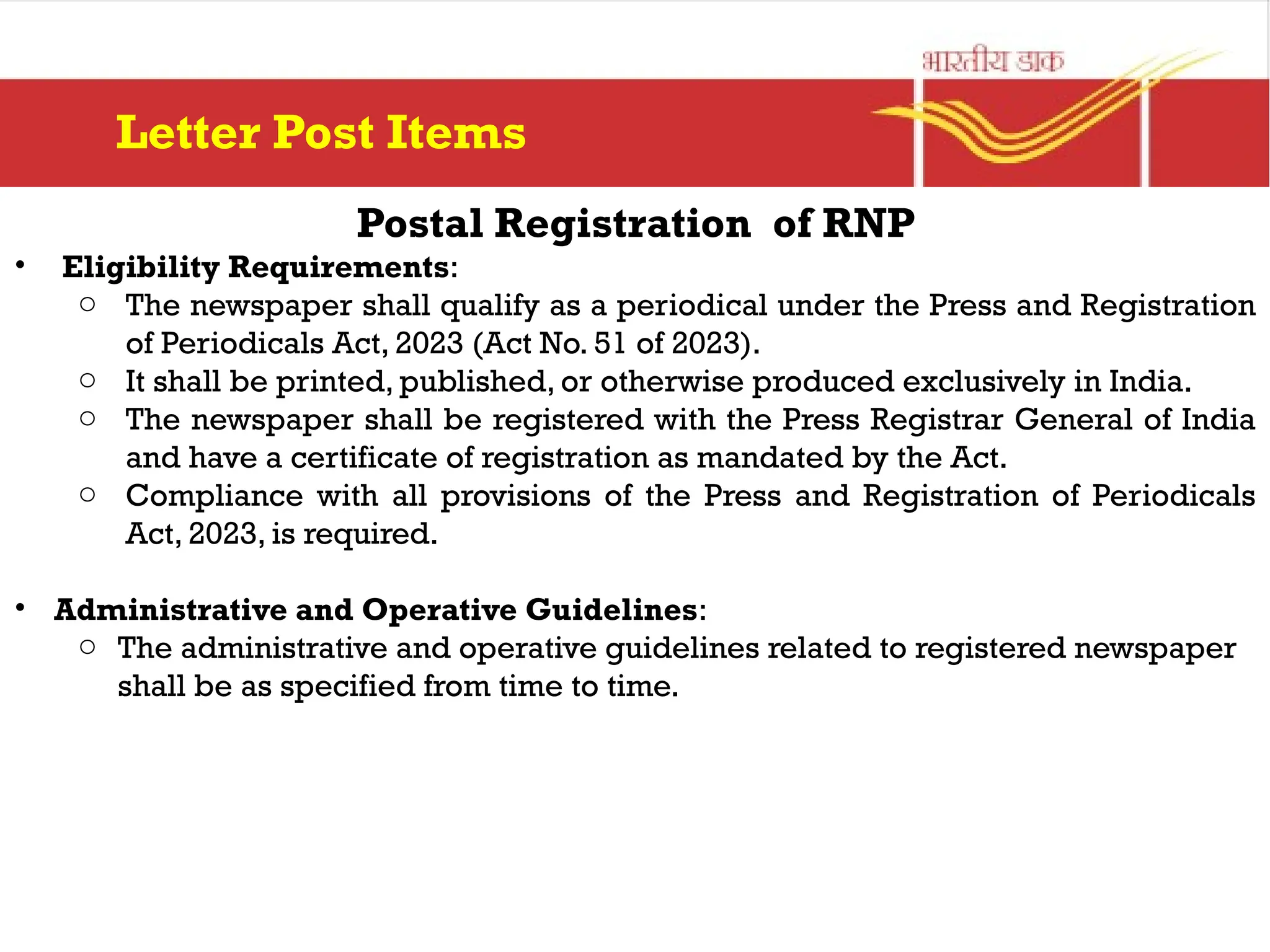 भारतीय डाक

Letter Post Items

Postal Registration of RNP

• Eligibility Requirements:
  ○ The newspaper shall qualify as a periodical under the Press and Registration of Periodicals Act, 2023 (Act No. 51 of 2023).
  ○ It shall be printed, published, or otherwise produced exclusively in India.
  ○ The newspaper shall be registered with the Press Registrar General of India and have a certificate of registration as mandated by the Act.
  ○ Compliance with all provisions of the Press and Registration of Periodicals Act, 2023, is required.

• Administrative and Operative Guidelines:
  ○ The administrative and operative guidelines related to registered newspaper shall be as specified from time to time.